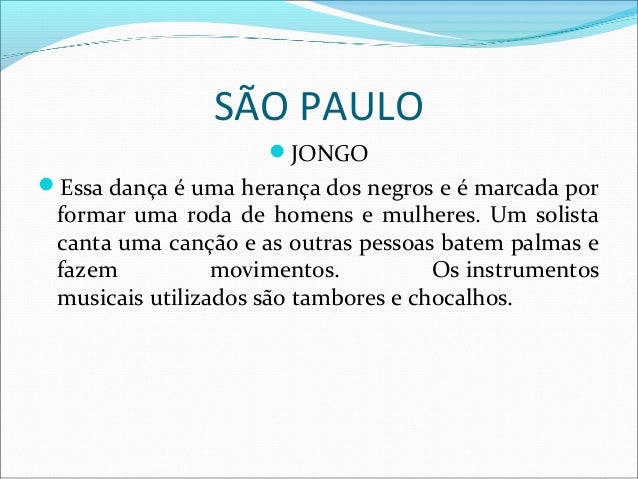 SÃO PAULO

JONGO

Essa dança é uma herança dos negros e é marcada por formar uma roda de homens e mulheres. Um solista canta uma canção e as outras pessoas batem palmas e fazem movimentos. Os instrumentos musicais utilizados são tambores e chocalhos.